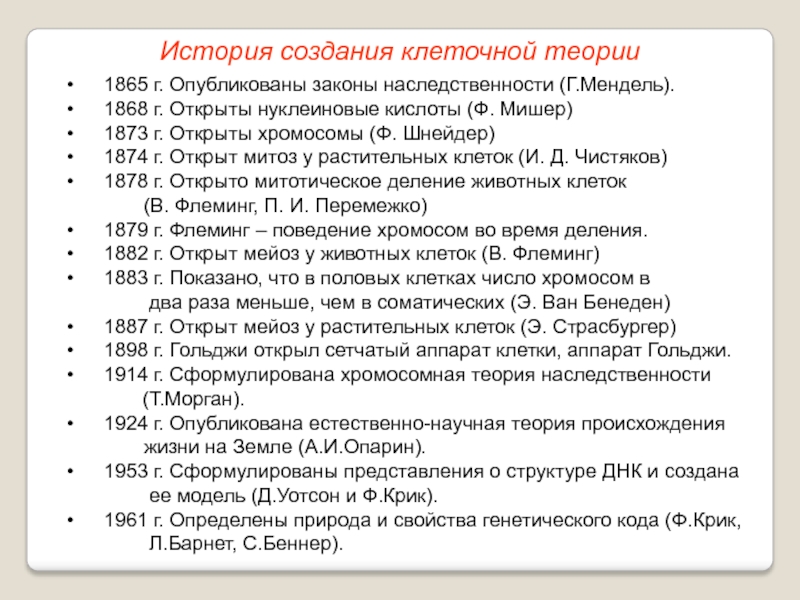 История создания клеточной теории

• 1865 г. Опубликованы законы наследственности (Г.Мендель).
• 1868 г. Открыты нуклеиновые кислоты (Ф. Мишер)
• 1873 г. Открыты хромосомы (Ф. Шнейдер)
• 1874 г. Открыт митоз у растительных клеток (И. Д. Чистяков)
• 1878 г. Открыто митотическое деление животных клеток (В. Флеминг, П. И. Перемежко)
• 1879 г. Флеминг – поведение хромосом во время деления.
• 1882 г. Открыт мейоз у животных клеток (В. Флеминг)
• 1883 г. Показано, что в половых клетках число хромосом в два раза меньше, чем в соматических (Э. Ван Бенеден)
• 1887 г. Открыт мейоз у растительных клеток (Э. Страсбургер)
• 1898 г. Гольджи открыл сетчатый аппарат клетки, аппарат Гольджи.
• 1914 г. Сформулирована хромосомная теория наследственности (Т.Морган).
• 1924 г. Опубликована естественно-научная теория происхождения жизни на Земле (А.И.Опарин).
• 1953 г. Сформулированы представления о структуре ДНК и создана ее модель (Д.Уотсон и Ф.Крик).
• 1961 г. Определены природа и свойства генетического кода (Ф.Крик, Л.Барнет, С.Беннер).